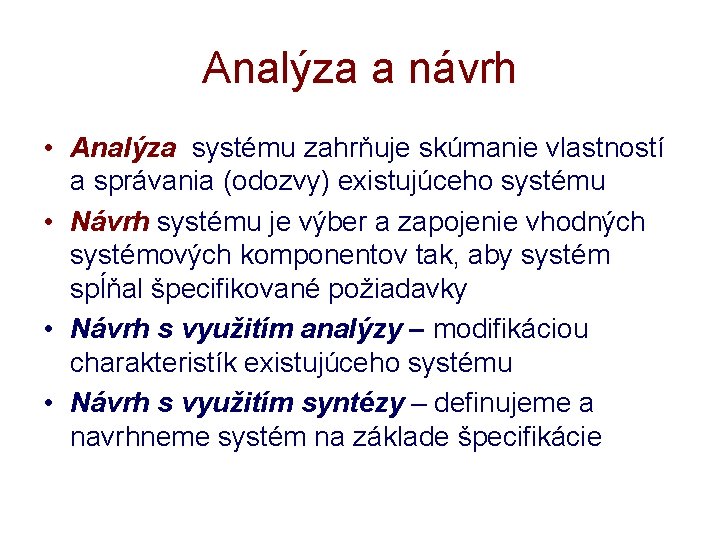 Analýza a návrh

• Analýza systému zahrňuje skúmanie vlastností a správania (odozvy) existujúceho systému

• Návrh systému je výber a zapojenie vhodných systémových komponentov tak, aby systém spĺňal špecifikované požiadavky

• Návrh s využitím analýzy – modifikáciou charakteristík existujúceho systému

• Návrh s využitím syntézy – definujeme a navrhneme systém na základe špecifikácie